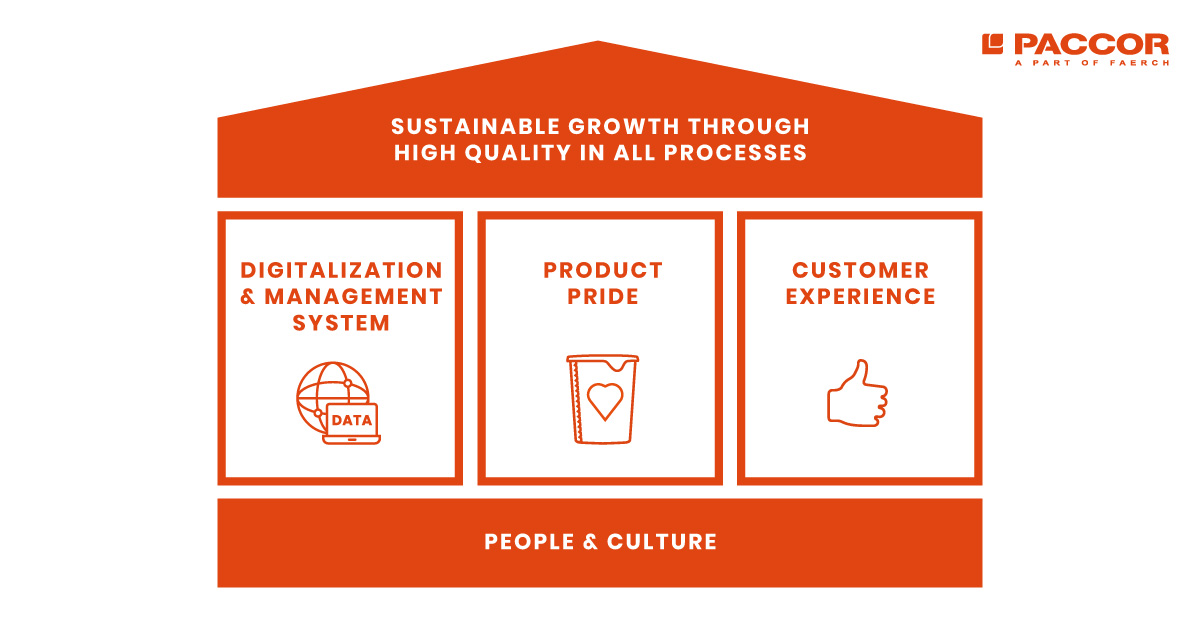 PACCOR
A PART OF FAERCH

SUSTAINABLE GROWTH THROUGH HIGH QUALITY IN ALL PROCESSES

DIGITALIZATION & MANAGEMENT SYSTEM

DATA

PRODUCT PRIDE

CUSTOMER EXPERIENCE

PEOPLE & CULTURE